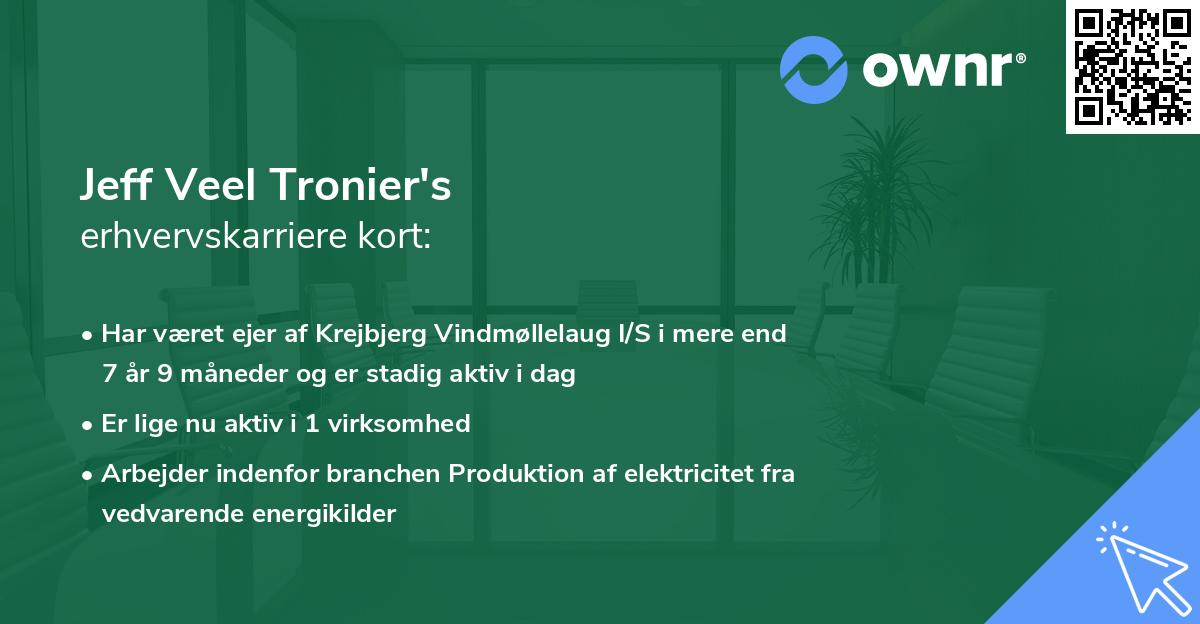 ownr®

Jeff Veel Tronier's
erhvervskarriere kort:

• Har været ejer af Krejbjerg Vindmøllelaug I/S i mere end 7 år 9 måneder og er stadig aktiv i dag

• Er lige nu aktiv i 1 virksomhed

• Arbejder indenfor branchen Produktion af elektricitet fra vedvarende energikilder